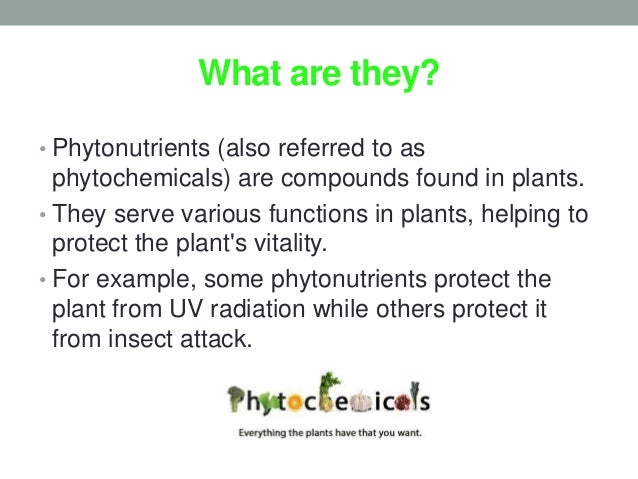 What are they?

• Phytonutrients (also referred to as phytochemicals) are compounds found in plants.

• They serve various functions in plants, helping to protect the plant's vitality.

• For example, some phytonutrients protect the plant from UV radiation while others protect it from insect attack.

Phytochemicals

Everything the plants have that you want.